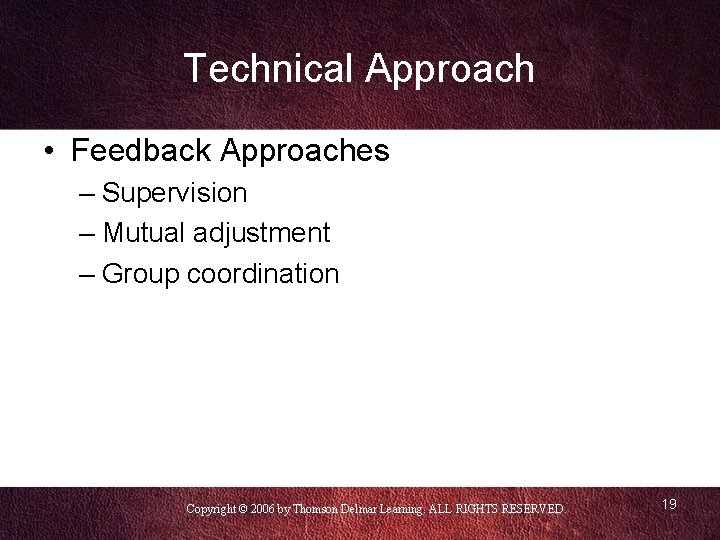 Technical Approach

• Feedback Approaches
– Supervision
– Mutual adjustment
– Group coordination

Copyright © 2006 by Thomson Delmar Learning. ALL RIGHTS RESERVED.

19